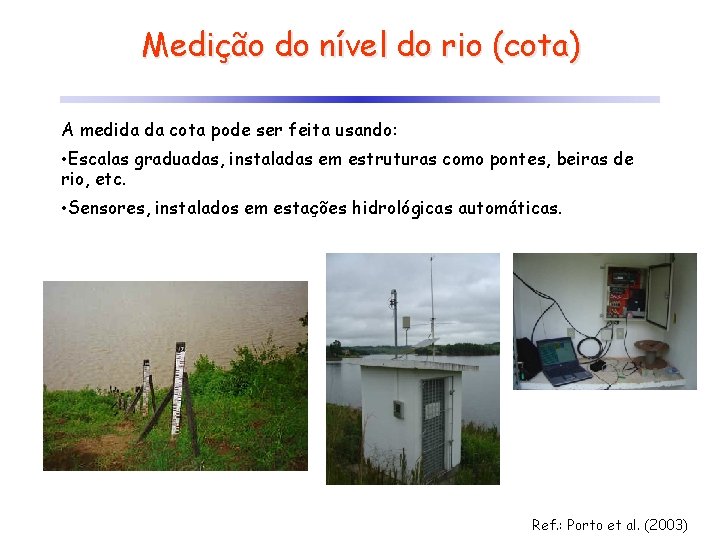 Medição do nível do rio (cota)

A medida da cota pode ser feita usando:

•Escalas graduadas, instaladas em estruturas como pontes, beiras de rio, etc.

•Sensores, instalados em estações hidrológicas automáticas.

Ref.: Porto et al. (2003)